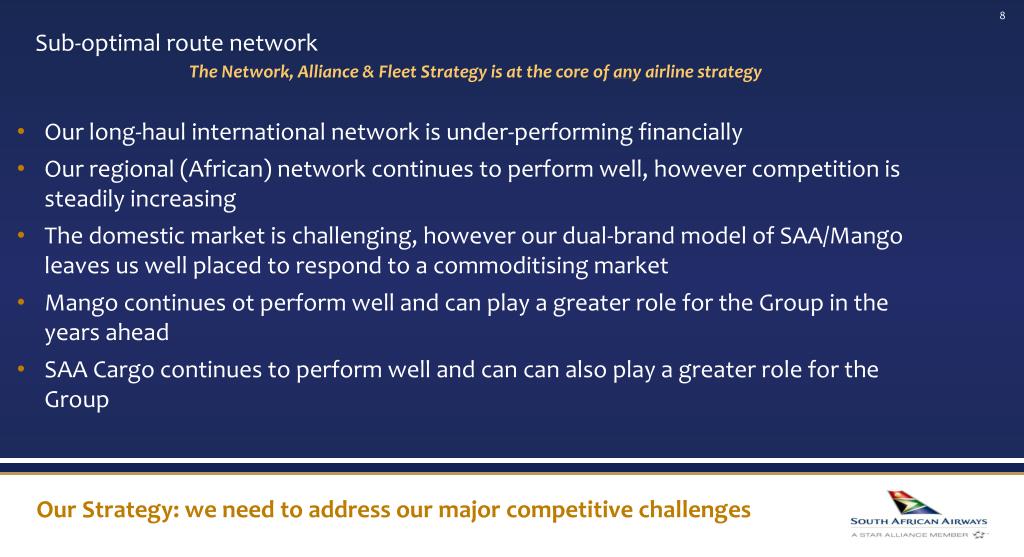 8

Sub-optimal route network

The Network, Alliance & Fleet Strategy is at the core of any airline strategy

• Our long-haul international network is under-performing financially
• Our regional (African) network continues to perform well, however competition is steadily increasing
• The domestic market is challenging, however our dual-brand model of SAA/Mango leaves us well placed to respond to a commoditising market
• Mango continues ot perform well and can play a greater role for the Group in the years ahead
• SAA Cargo continues to perform well and can can also play a greater role for the Group

Our Strategy: we need to address our major competitive challenges

SOUTH AFRICAN AIRWAYS
A STAR ALLIANCE MEMBER